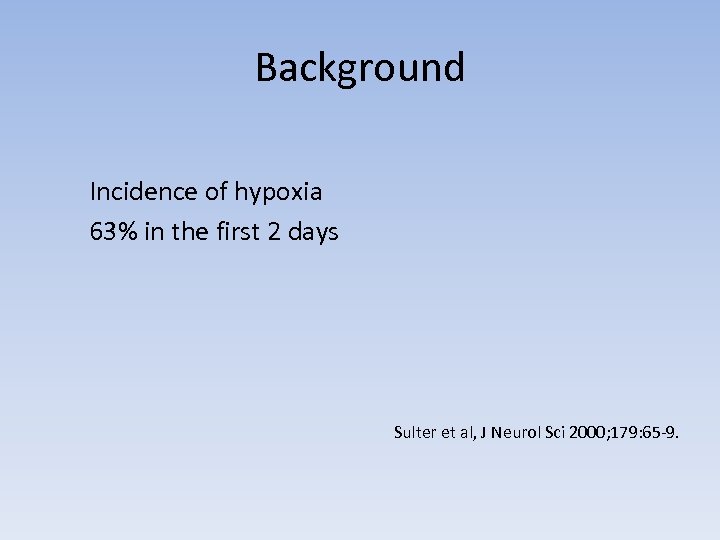 Background

Incidence of hypoxia
63% in the first 2 days

Sulter et al, J Neurol Sci 2000;179:65-9.